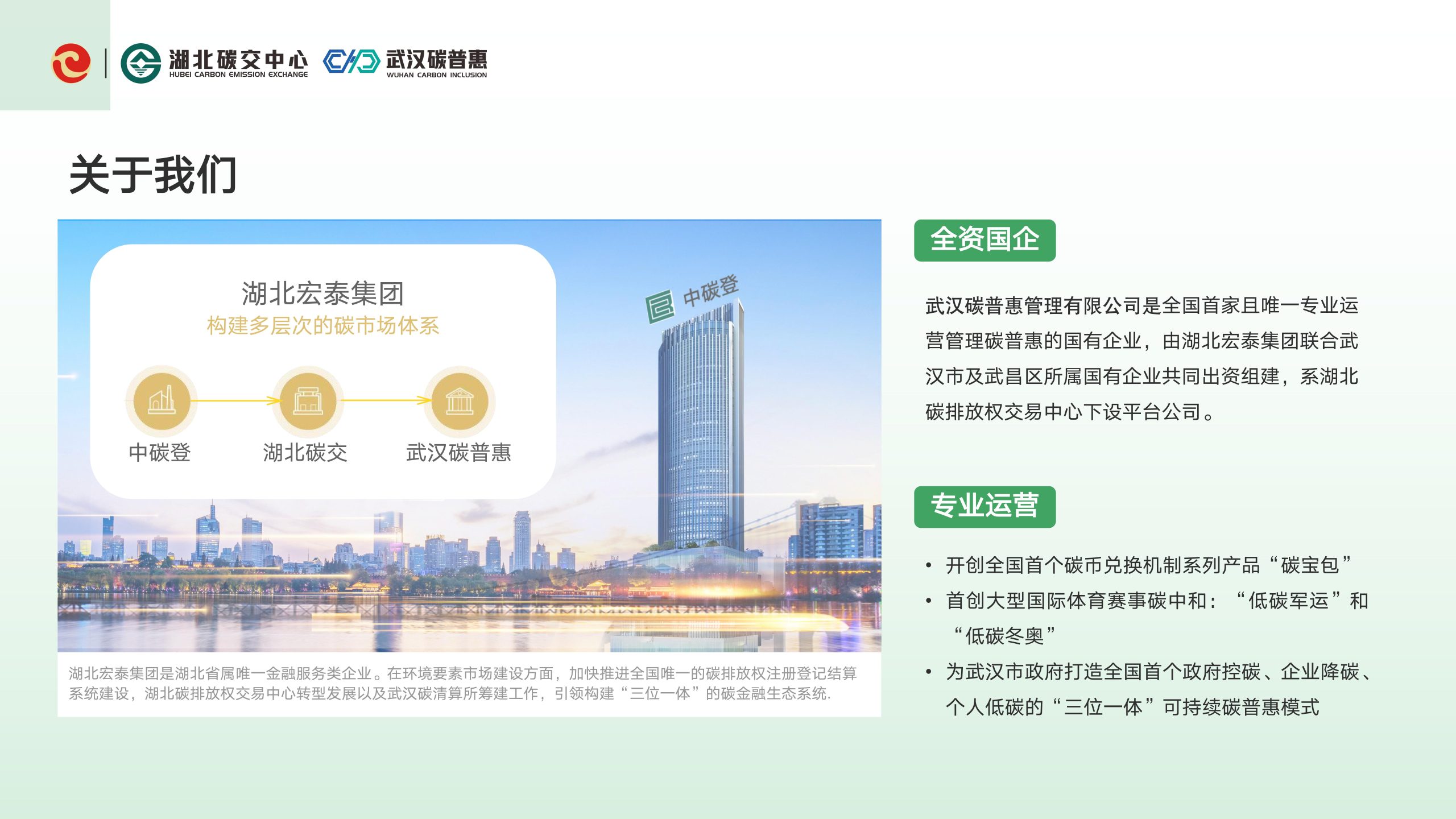 湖北碳交中心 HUBEI CARBON EMISSION EXCHANGE 武汉碳普惠 WUHAN CARBON INCLUSION

关于我们

湖北宏泰集团
构建多层次的碳市场体系

中碳登　湖北碳交　武汉碳普惠

中碳登

湖北宏泰集团是湖北省属唯一金融服务类企业。在环境要素市场建设方面，加快推进全国唯一的碳排放权注册登记结算系统建设，湖北碳排放权交易中心转型发展以及武汉碳清算所筹建工作，引领构建“三位一体”的碳金融生态系统.

全资国企

武汉碳普惠管理有限公司是全国首家且唯一专业运营管理碳普惠的国有企业，由湖北宏泰集团联合武汉市及武昌区所属国有企业共同出资组建，系湖北碳排放权交易中心下设平台公司。

专业运营

• 开创全国首个碳币兑换机制系列产品“碳宝包”
• 首创大型国际体育赛事碳中和：“低碳军运”和“低碳冬奥”
• 为武汉市政府打造全国首个政府控碳、企业降碳、个人低碳的“三位一体”可持续碳普惠模式